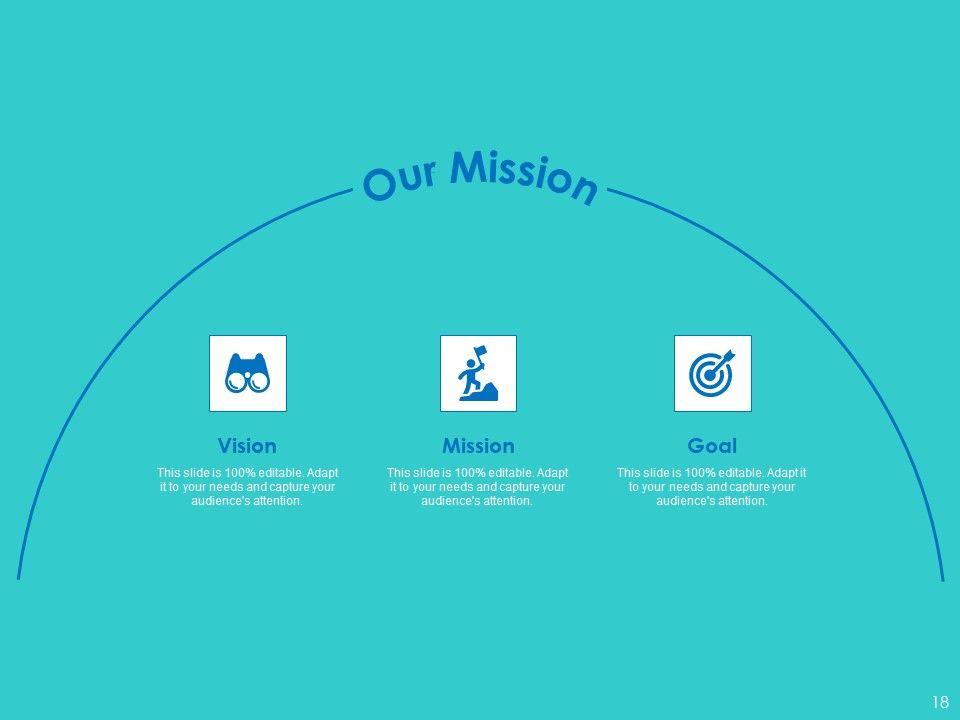 Our Mission

Vision

This slide is 100% editable. Adapt it to your needs and capture your audience's attention.

Mission

This slide is 100% editable. Adapt it to your needs and capture your audience's attention.

Goal

This slide is 100% editable. Adapt it to your needs and capture your audience's attention.

18